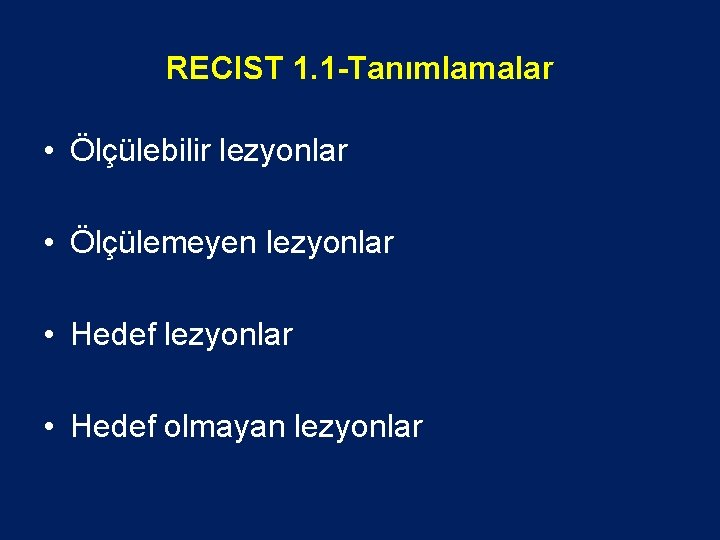 RECIST 1.1-Tanımlamalar

• Ölçülebilir lezyonlar

• Ölçülemeyen lezyonlar

• Hedef lezyonlar

• Hedef olmayan lezyonlar